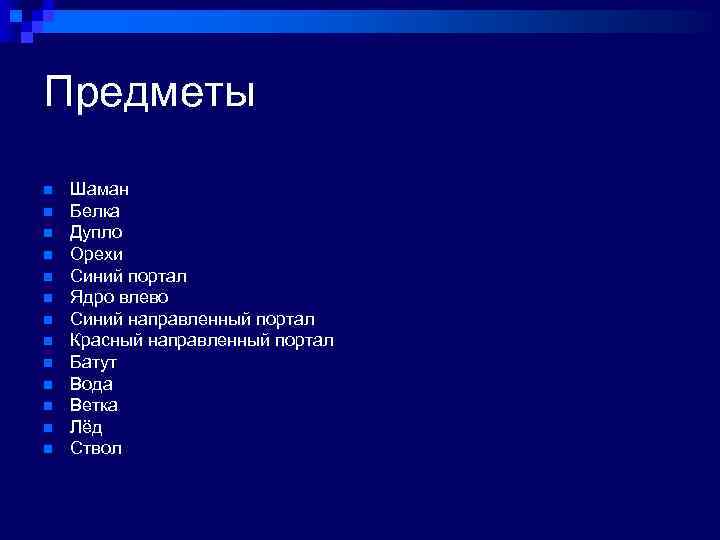 Предметы

- Шаман
- Белка
- Дупло
- Орехи
- Синий портал
- Ядро влево
- Синий направленный портал
- Красный направленный портал
- Батут
- Вода
- Ветка
- Лёд
- Ствол